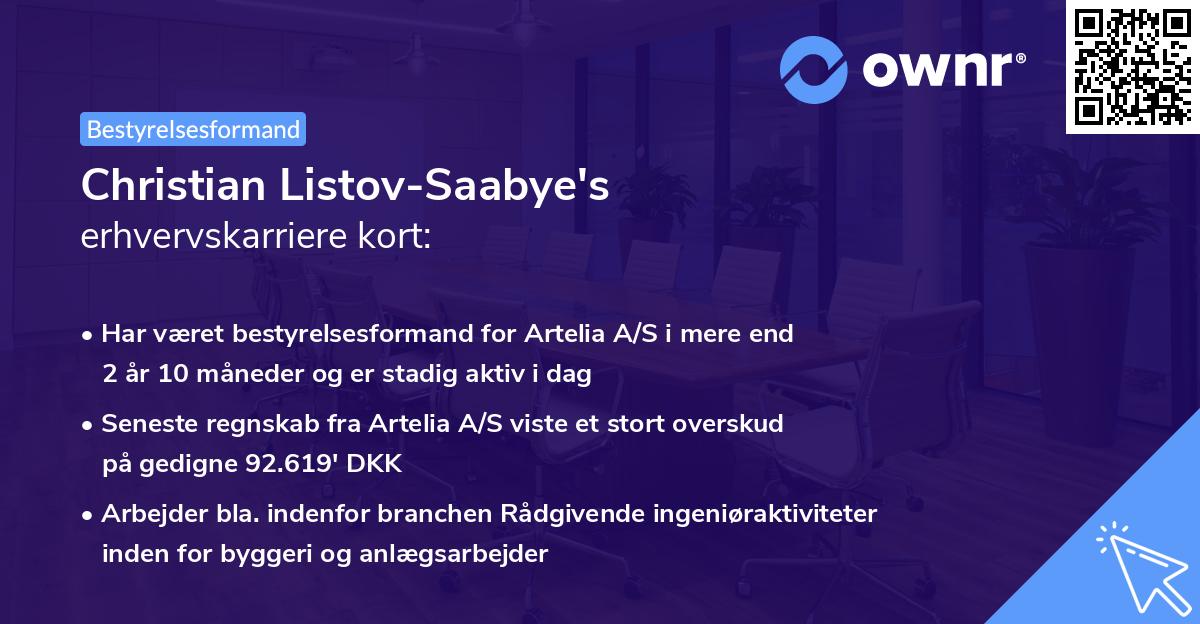 ownr®

Bestyrelsesformand

Christian Listov-Saabye's
erhvervskarriere kort:

• Har været bestyrelsesformand for Artelia A/S i mere end 2 år 10 måneder og er stadig aktiv i dag

• Seneste regnskab fra Artelia A/S viste et stort overskud på gedigne 92.619' DKK

• Arbejder bla. indenfor branchen Rådgivende ingeniøraktiviteter inden for byggeri og anlægsarbejder